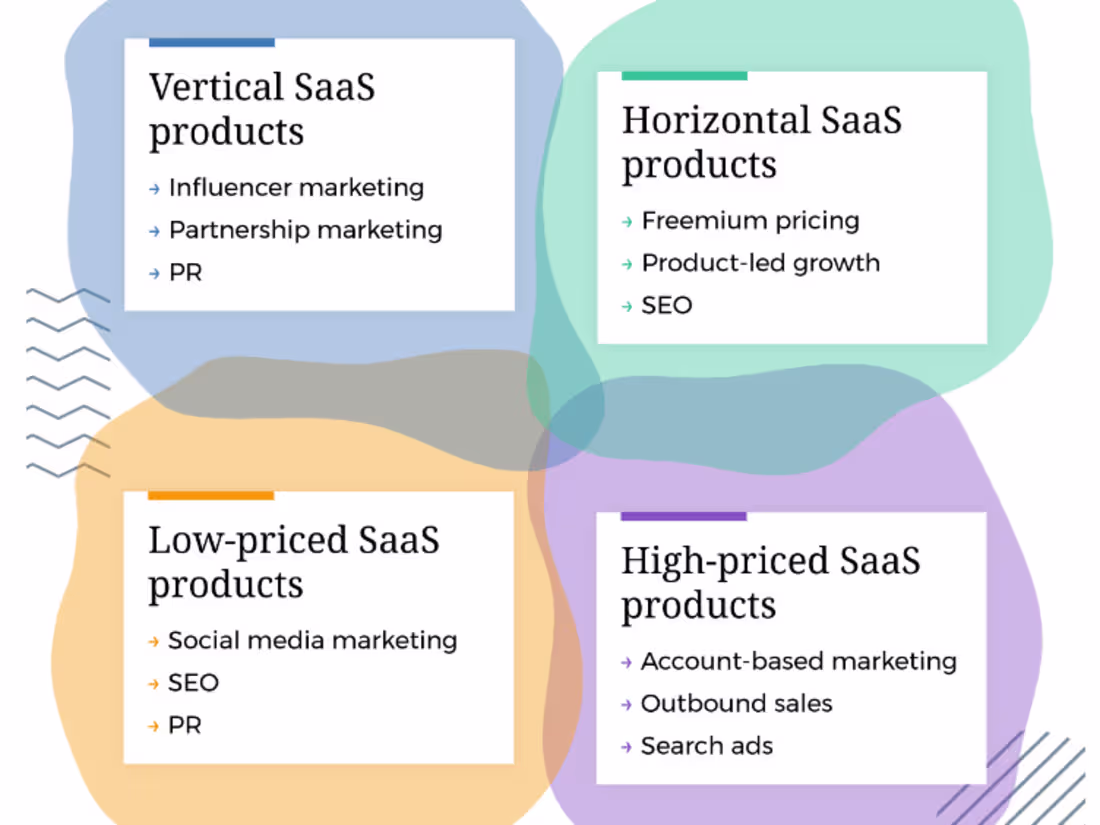 Vertical SaaS products

→ Influencer marketing
→ Partnership marketing
→ PR

Horizontal SaaS products

→ Freemium pricing
→ Product-led growth
→ SEO

Low-priced SaaS products

→ Social media marketing
→ SEO
→ PR

High-priced SaaS products

→ Account-based marketing
→ Outbound sales
→ Search ads